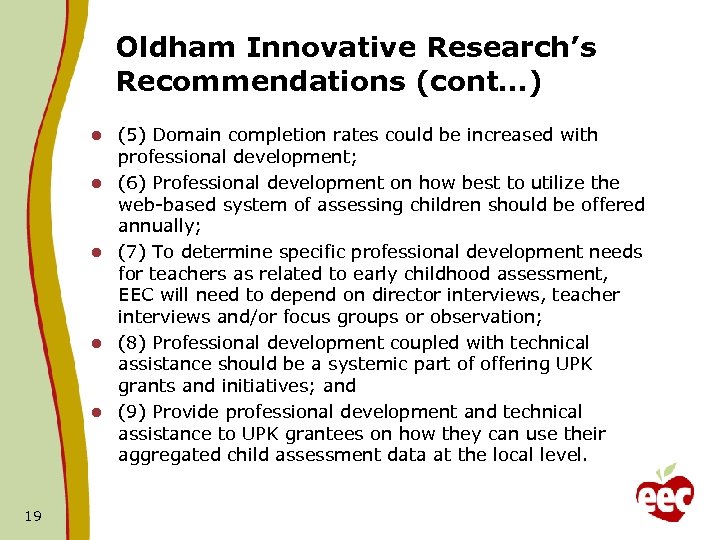 Oldham Innovative Research's Recommendations (cont...)

- (5) Domain completion rates could be increased with professional development;
- (6) Professional development on how best to utilize the web-based system of assessing children should be offered annually;
- (7) To determine specific professional development needs for teachers as related to early childhood assessment, EEC will need to depend on director interviews, teacher interviews and/or focus groups or observation;
- (8) Professional development coupled with technical assistance should be a systemic part of offering UPK grants and initiatives; and
- (9) Provide professional development and technical assistance to UPK grantees on how they can use their aggregated child assessment data at the local level.

19

eec